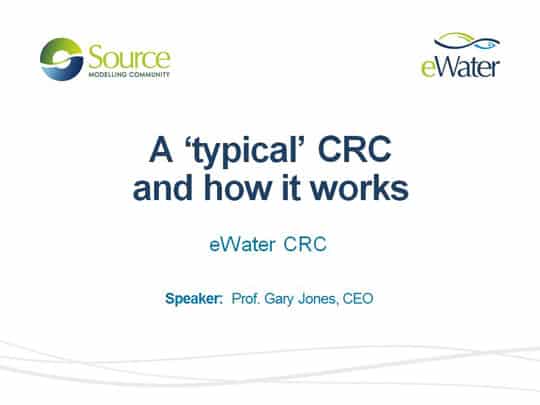 Source
MODELLING COMMUNITY

eWater

A ‘typical’ CRC and how it works

eWater CRC

Speaker: Prof. Gary Jones, CEO